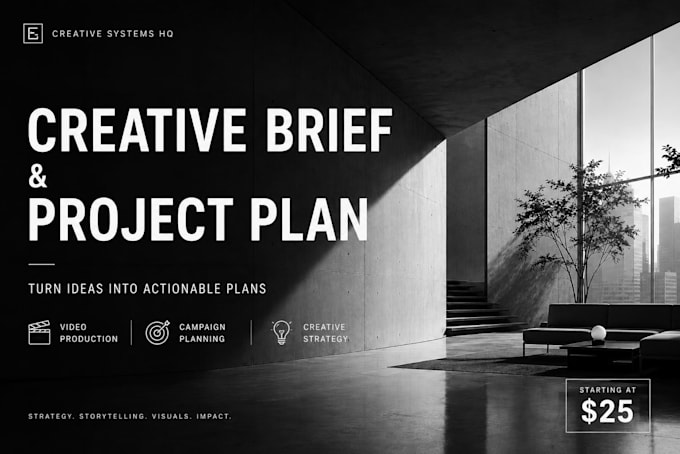 CREATIVE SYSTEMS HQ

CREATIVE BRIEF & PROJECT PLAN

TURN IDEAS INTO ACTIONABLE PLANS

VIDEO PRODUCTION

CAMPAIGN PLANNING

CREATIVE STRATEGY

STRATEGY. STORYTELLING. VISUALS. IMPACT.

STARTING AT
$25